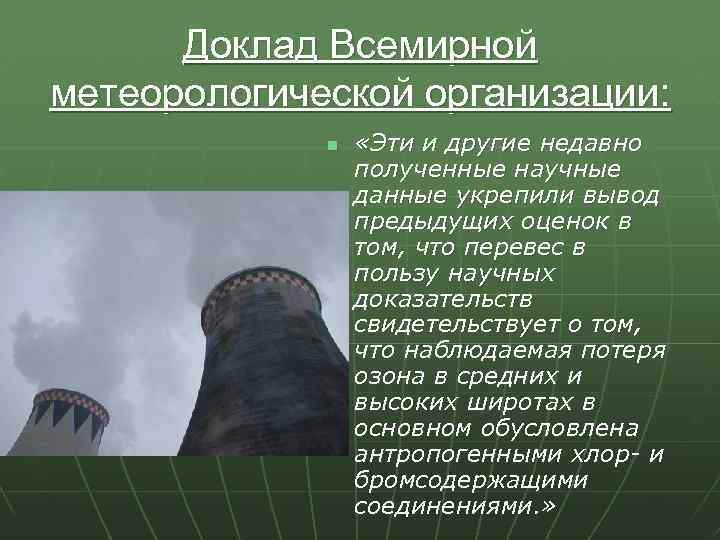 Доклад Всемирной метеорологической организации:

«Эти и другие недавно полученные научные данные укрепили вывод предыдущих оценок в том, что перевес в пользу научных доказательств свидетельствует о том, что наблюдаемая потеря озона в средних и высоких широтах в основном обусловлена антропогенными хлор- и бромсодержащими соединениями.»